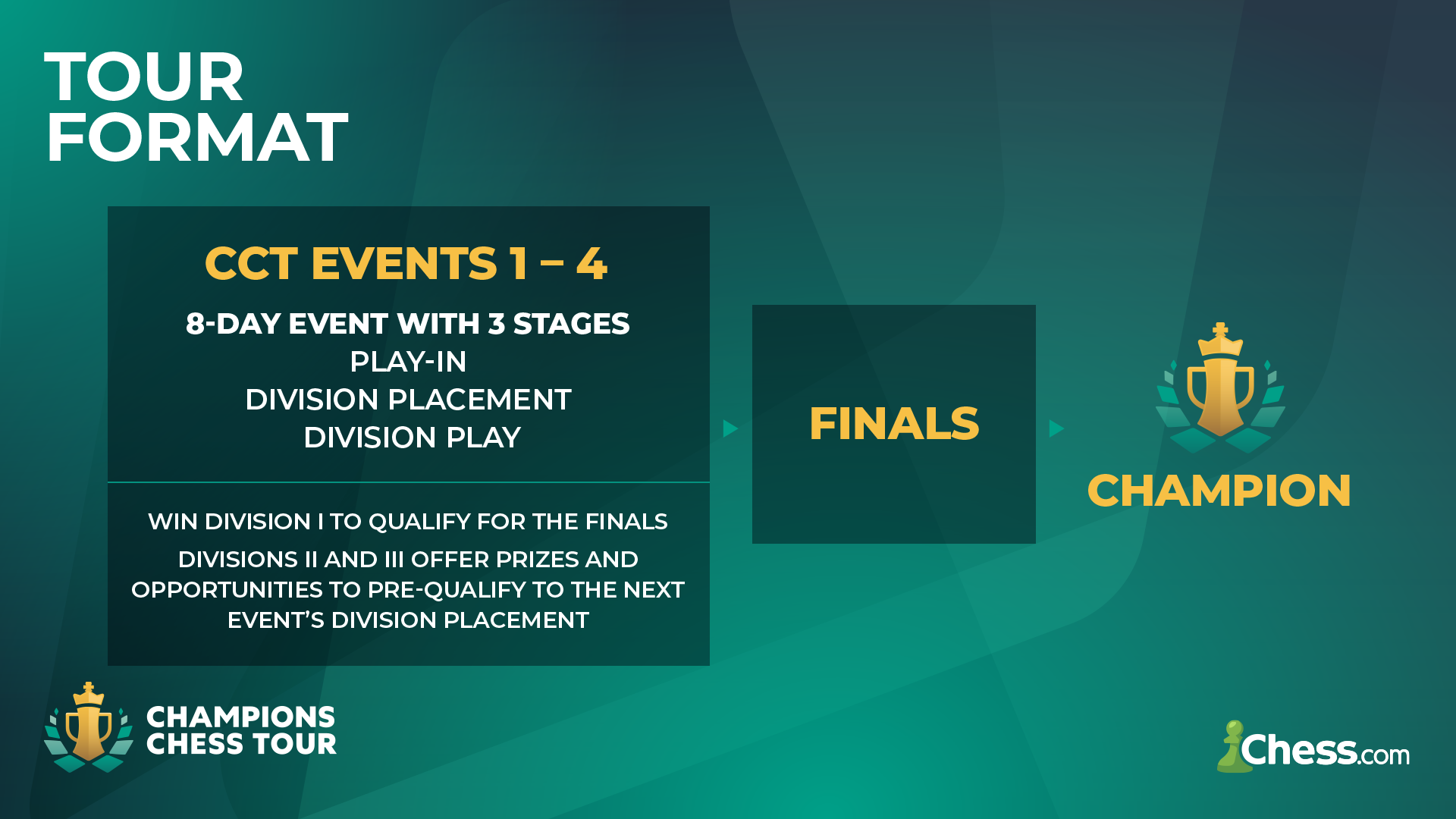 TOUR FORMAT

CCT EVENTS 1 – 4

8-DAY EVENT WITH 3 STAGES
PLAY-IN
DIVISION PLACEMENT
DIVISION PLAY

WIN DIVISION I TO QUALIFY FOR THE FINALS

DIVISIONS II AND III OFFER PRIZES AND OPPORTUNITIES TO PRE-QUALIFY TO THE NEXT EVENT'S DIVISION PLACEMENT

FINALS

CHAMPION

CHAMPIONS CHESS TOUR

Chess.com